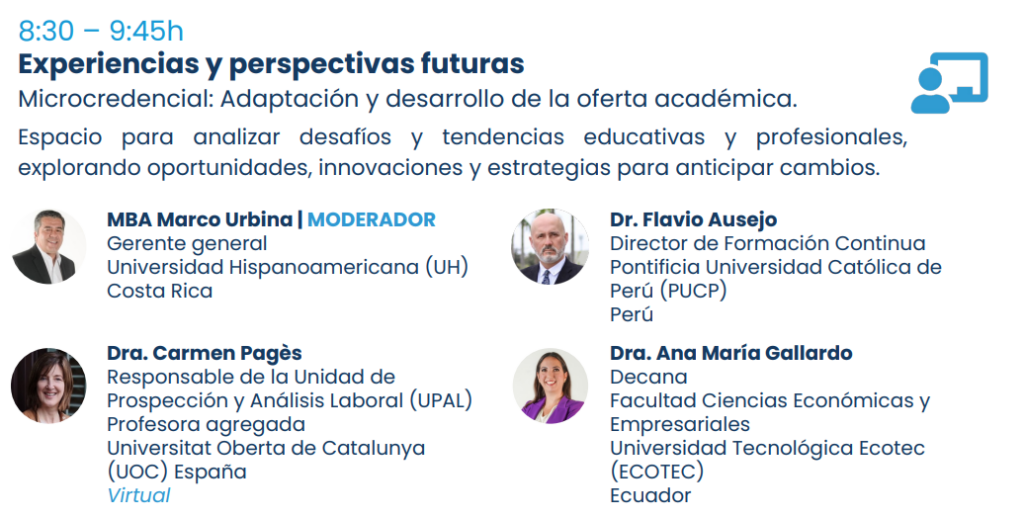 8:30 – 9:45h
Experiencias y perspectivas futuras
Microcredencial: Adaptación y desarrollo de la oferta académica.

Espacio para analizar desafíos y tendencias educativas y profesionales, explorando oportunidades, innovaciones y estrategias para anticipar cambios.

MBA Marco Urbina | MODERADOR
Gerente general
Universidad Hispanoamericana (UH)
Costa Rica

Dra. Carmen Pagès
Responsable de la Unidad de Prospección y Análisis Laboral (UPAL)
Profesora agregada
Universitat Oberta de Catalunya (UOC) España
Virtual

Dr. Flavio Ausejo
Director de Formación Continua
Pontificia Universidad Católica de Perú (PUCP)
Perú

Dra. Ana María Gallardo
Decana
Facultad Ciencias Económicas y Empresariales
Universidad Tecnológica Ecotec (ECOTEC)
Ecuador